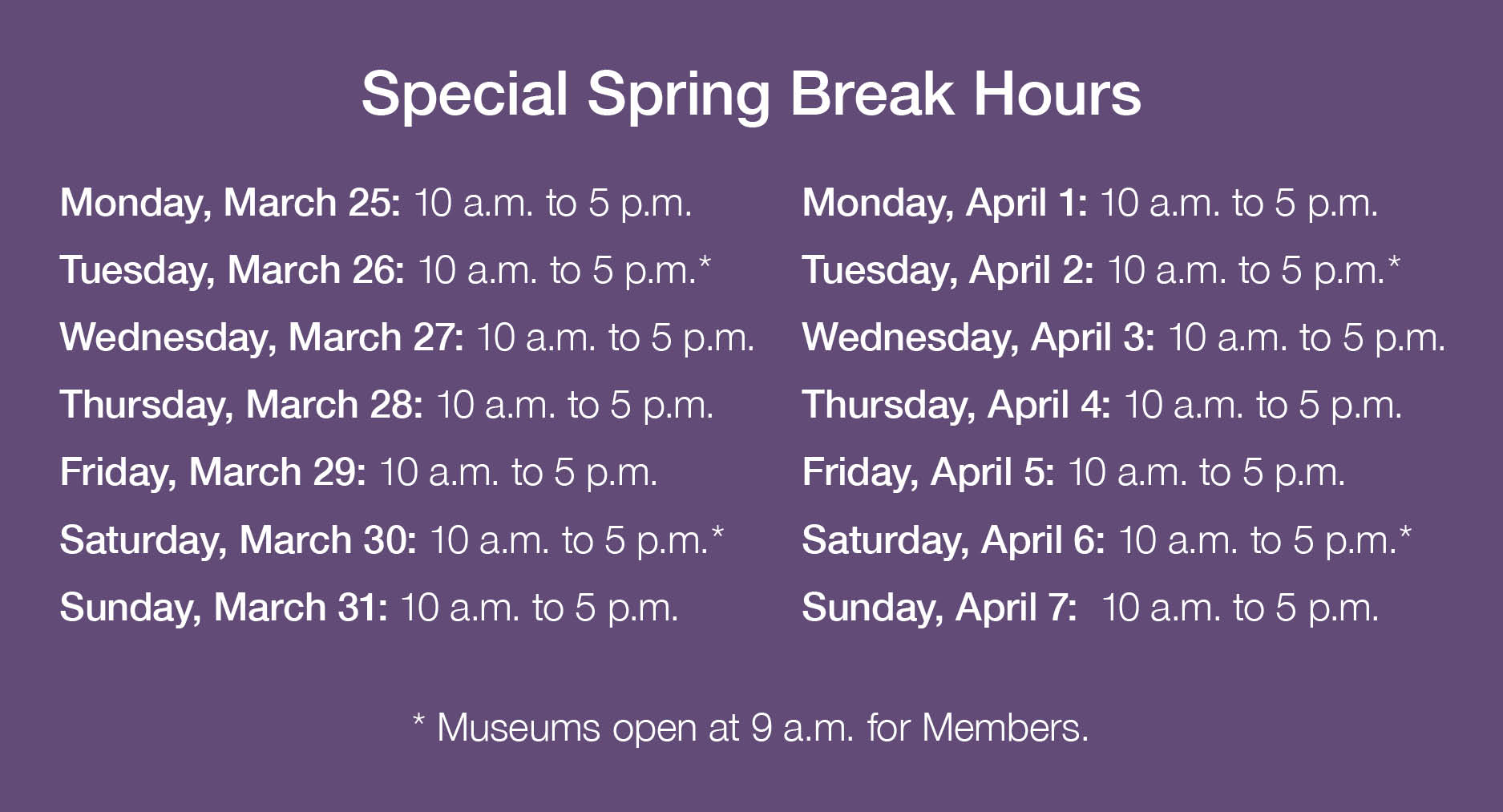 Special Spring Break Hours

Monday, March 25: 10 a.m. to 5 p.m.
Tuesday, March 26: 10 a.m. to 5 p.m.*
Wednesday, March 27: 10 a.m. to 5 p.m.
Thursday, March 28: 10 a.m. to 5 p.m.
Friday, March 29: 10 a.m. to 5 p.m.
Saturday, March 30: 10 a.m. to 5 p.m.*
Sunday, March 31: 10 a.m. to 5 p.m.

Monday, April 1: 10 a.m. to 5 p.m.
Tuesday, April 2: 10 a.m. to 5 p.m.*
Wednesday, April 3: 10 a.m. to 5 p.m.
Thursday, April 4: 10 a.m. to 5 p.m.
Friday, April 5: 10 a.m. to 5 p.m.
Saturday, April 6: 10 a.m. to 5 p.m.*
Sunday, April 7: 10 a.m. to 5 p.m.

* Museums open at 9 a.m. for Members.